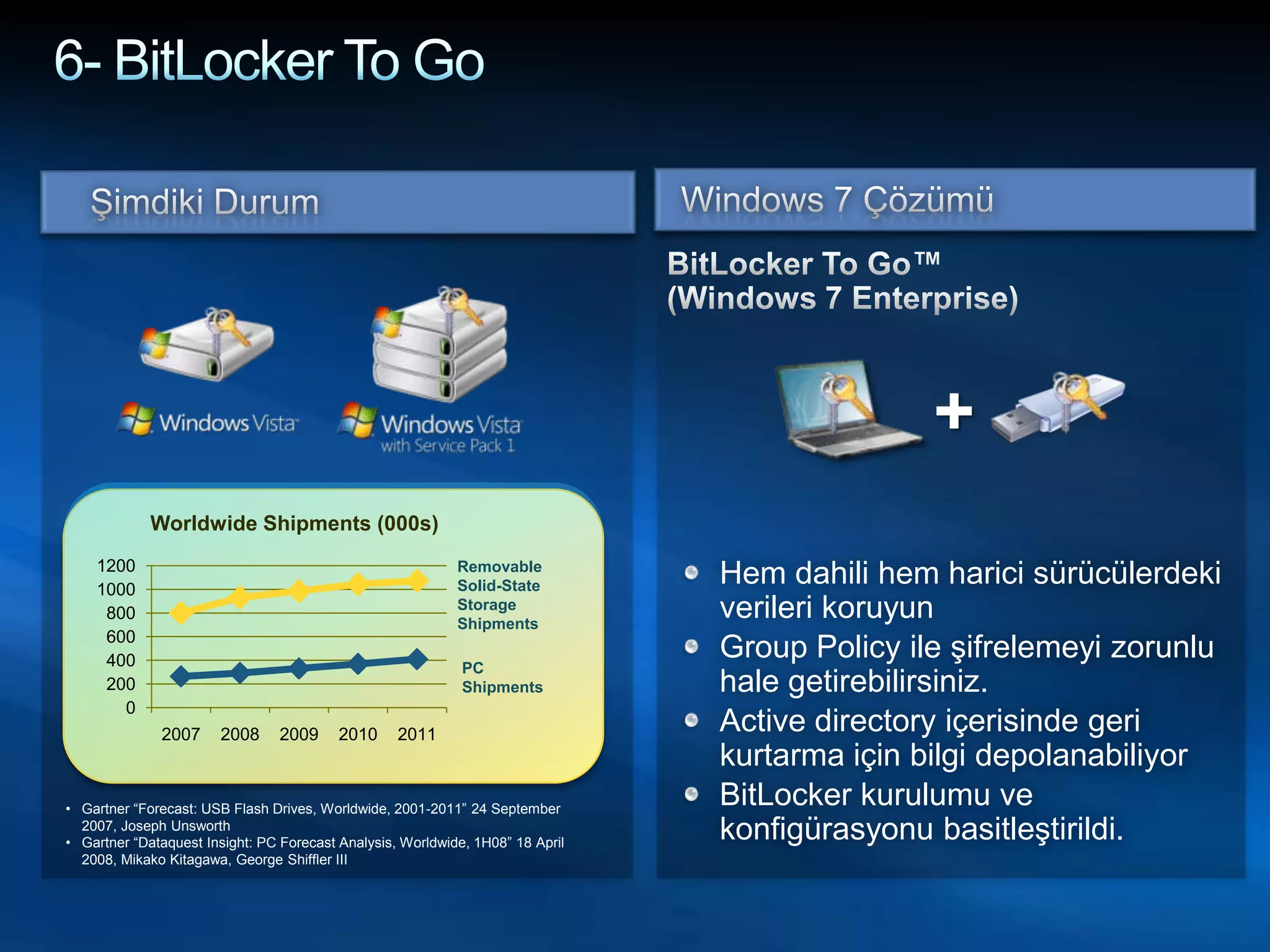 6- BitLocker To Go

Şimdiki Durum

Windows Vista

Windows Vista with Service Pack 1

Worldwide Shipments (000s)

1200
1000
800
600
400
200
0

2007 2008 2009 2010 2011

Removable Solid-State Storage Shipments

PC Shipments

• Gartner “Forecast: USB Flash Drives, Worldwide, 2001-2011” 24 September 2007, Joseph Unsworth
• Gartner “Dataquest Insight: PC Forecast Analysis, Worldwide, 1H08” 18 April 2008, Mikako Kitagawa, George Shiffler III

Windows 7 Çözümü

BitLocker To Go™
(Windows 7 Enterprise)

+

• Hem dahili hem harici sürücülerdeki verileri koruyun
• Group Policy ile şifrelemeyi zorunlu hale getirebilirsiniz.
• Active directory içerisinde geri kurtarma için bilgi depolanabiliyor
• BitLocker kurulumu ve konfigürasyonu basitleştirildi.